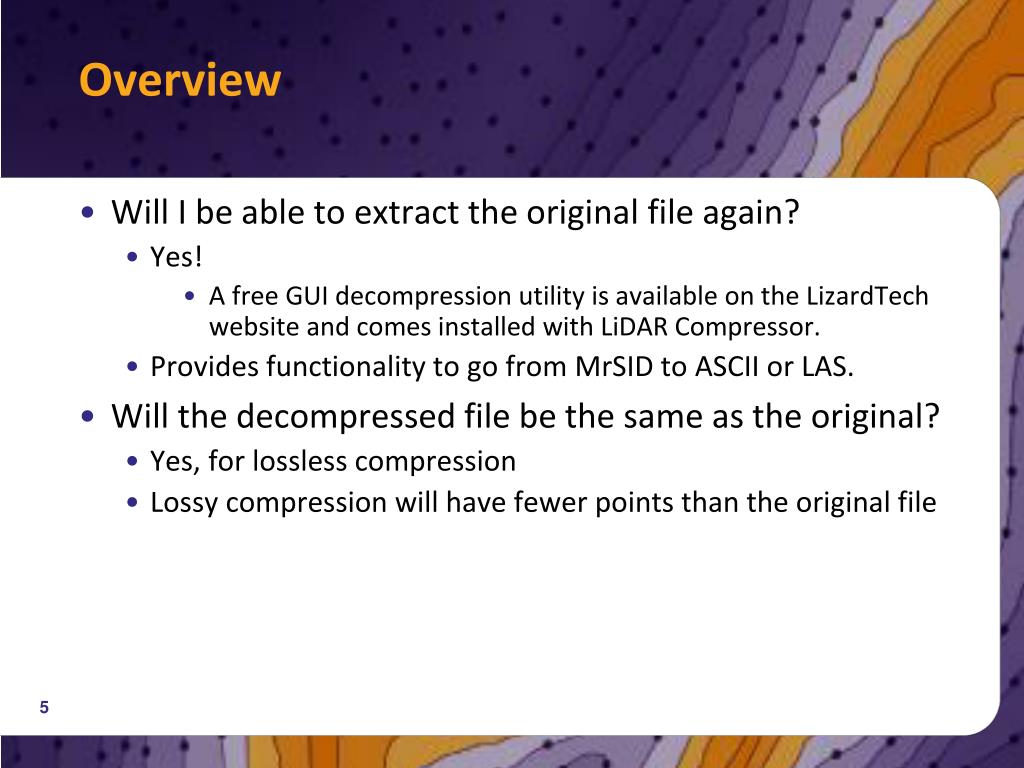 Overview

• Will I be able to extract the original file again?
  • Yes!
    • A free GUI decompression utility is available on the LizardTech website and comes installed with LiDAR Compressor.
  • Provides functionality to go from MrSID to ASCII or LAS.
• Will the decompressed file be the same as the original?
  • Yes, for lossless compression
  • Lossy compression will have fewer points than the original file

5